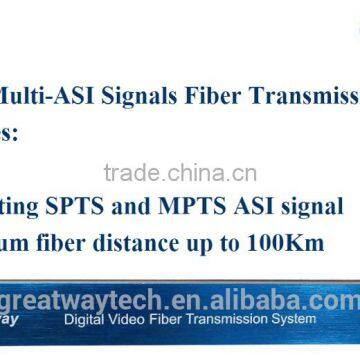 Multi-ASI Signals Fiber Transmiss

es:

trade.china.cn

ting SPTS and MPTS ASI signal

um fiber distance up to 100Km

greatwaytech.en.alibaba.com

vay Digital Video Fiber Transmission System